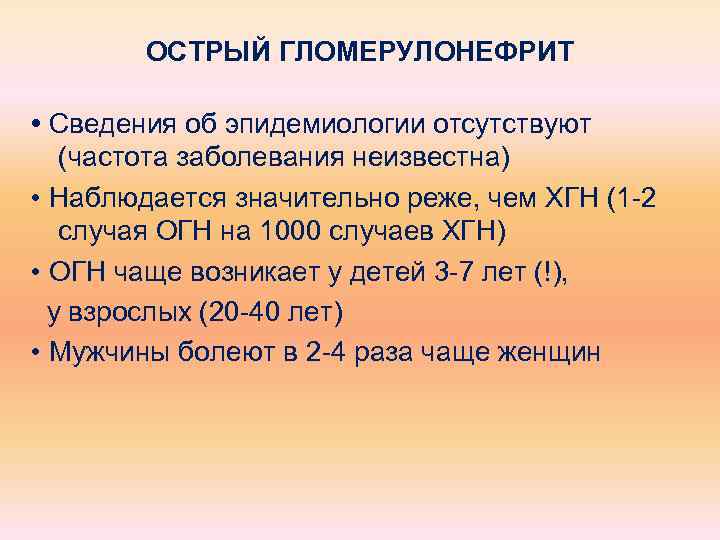 ОСТРЫЙ ГЛОМЕРУЛОНЕФРИТ

• Сведения об эпидемиологии отсутствуют (частота заболевания неизвестна)

• Наблюдается значительно реже, чем ХГН (1-2 случая ОГН на 1000 случаев ХГН)

• ОГН чаще возникает у детей 3-7 лет (!), у взрослых (20-40 лет)

• Мужчины болеют в 2-4 раза чаще женщин